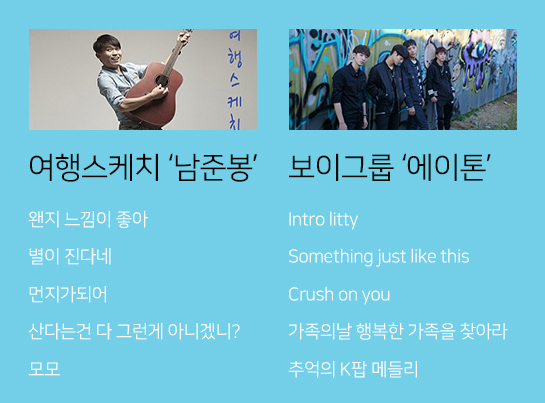 여행스케치

여행스케치 '남준봉'

왠지 느낌이 좋아

별이 진다네

먼지가되어

산다는건 다 그런게 아니겠니?

모모

보이그룹 '에이톤'

Intro litty

Something just like this

Crush on you

가족의날 행복한 가족을 찾아라

추억의 K팝 메들리